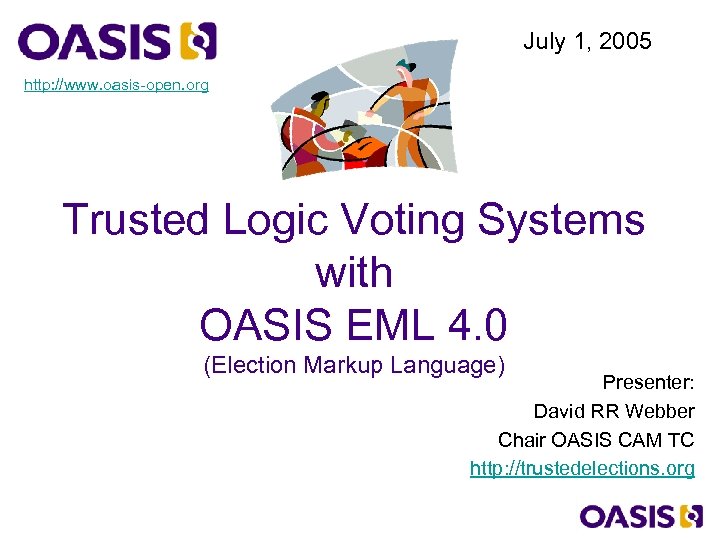 OASIS

July 1, 2005

http://www.oasis-open.org

Trusted Logic Voting Systems with OASIS EML 4.0

(Election Markup Language)

Presenter:
David RR Webber
Chair OASIS CAM TC
http://trustedelections.org

OASIS